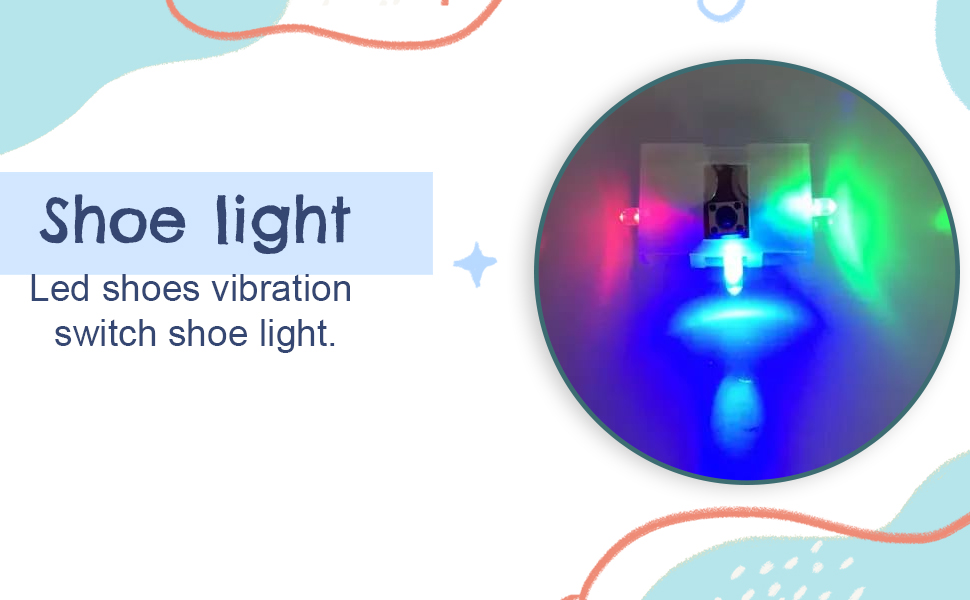 Shoe light

Led shoes vibration switch shoe light.